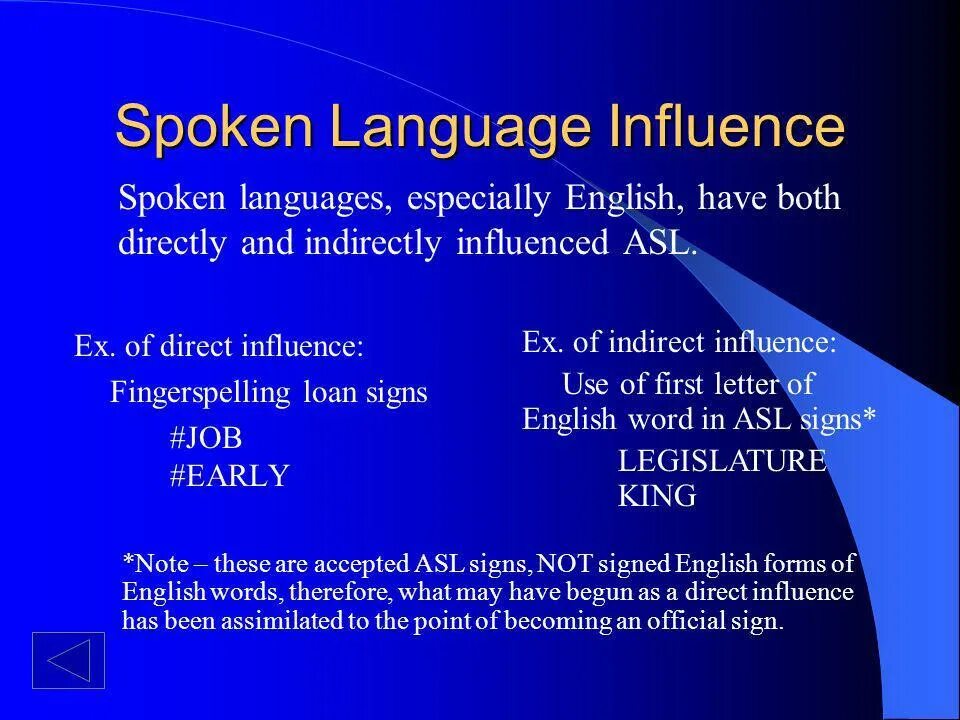 Spoken Language Influence

Spoken languages, especially English, have both directly and indirectly influenced ASL.

Ex. of direct influence:

Fingerspelling loan signs

#JOB
#EARLY

Ex. of indirect influence:

Use of first letter of English word in ASL signs*

LEGISLATURE
KING

*Note – these are accepted ASL signs, NOT signed English forms of English words, therefore, what may have begun as a direct influence has been assimilated to the point of becoming an official sign.